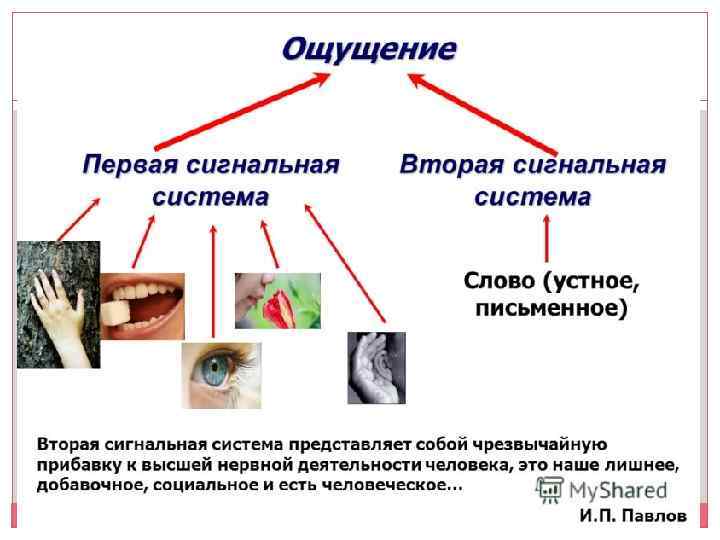 Ощущение

Первая сигнальная система

Вторая сигнальная система

Слово (устное, письменное)

Вторая сигнальная система представляет собой чрезвычайную прибавку к высшей нервной деятельности человека, это наше лишнее, добавочное, социальное и есть человеческое…

MyShared

И.П. Павлов